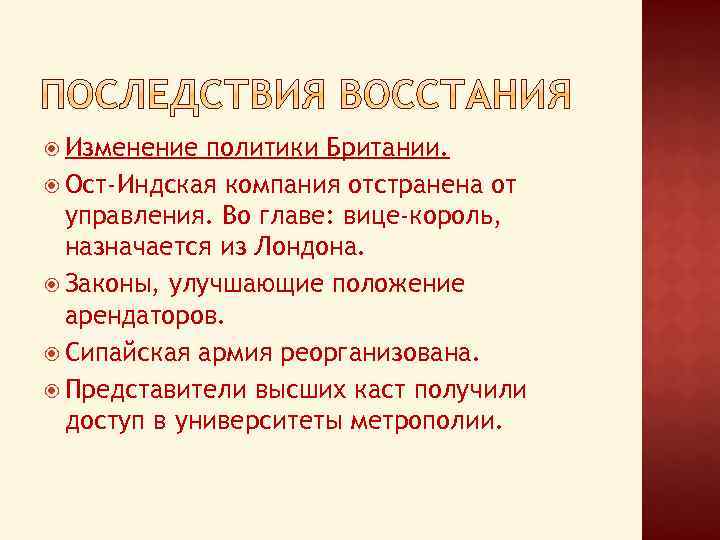 ПОСЛЕДСТВИЯ ВОССТАНИЯ

Изменение политики Британии.

Ост-Индская компания отстранена от управления. Во главе: вице-король, назначается из Лондона.

Законы, улучшающие положение арендаторов.

Сипайская армия реорганизована.

Представители высших каст получили доступ в университеты метрополии.